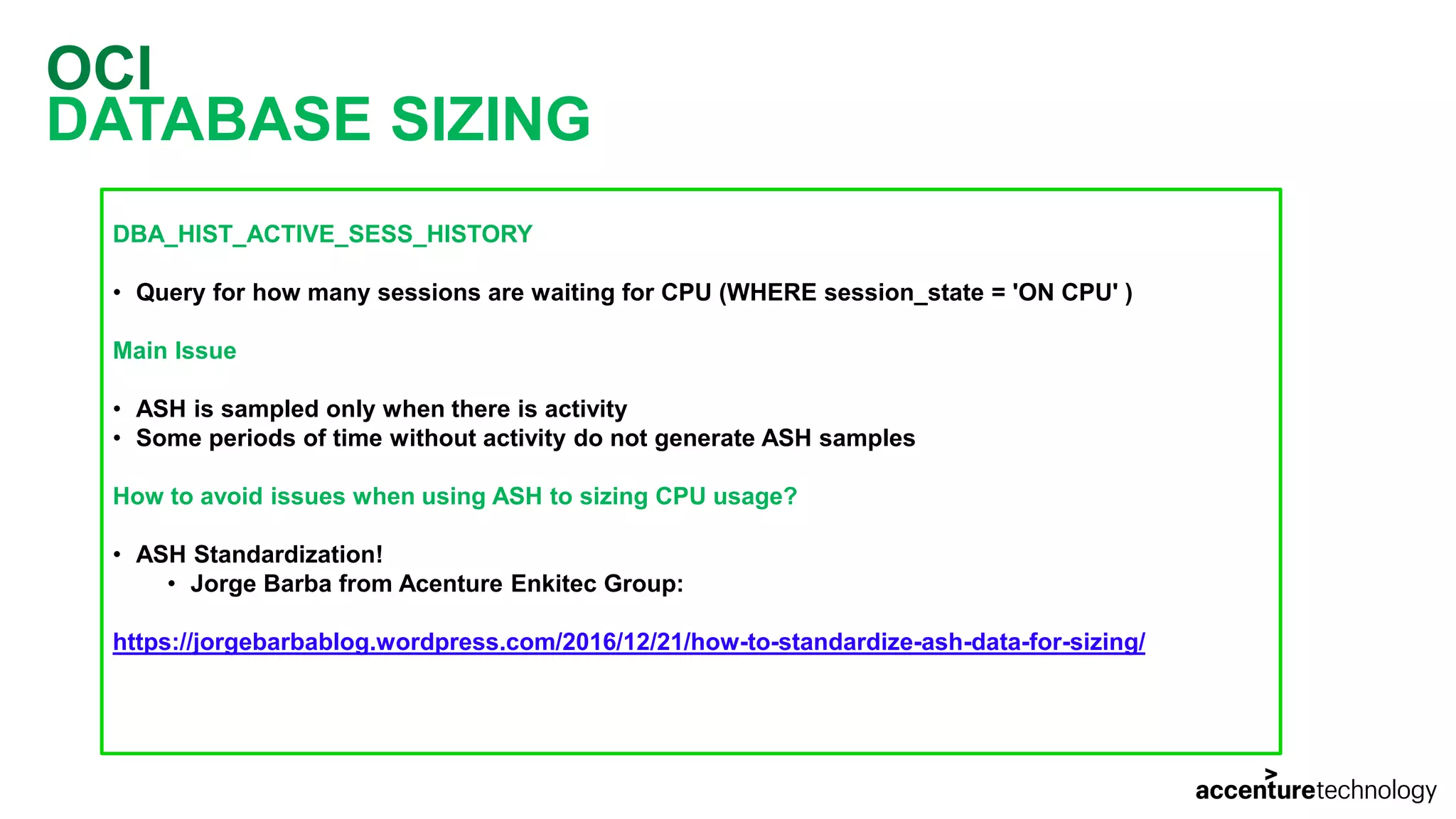 OCI
DATABASE SIZING

DBA_HIST_ACTIVE_SESS_HISTORY

• Query for how many sessions are waiting for CPU (WHERE session_state = 'ON CPU' )

Main Issue

• ASH is sampled only when there is activity
• Some periods of time without activity do not generate ASH samples

How to avoid issues when using ASH to sizing CPU usage?

• ASH Standardization!
  • Jorge Barba from Acenture Enkitec Group:

https://jorgebarbablog.wordpress.com/2016/12/21/how-to-standardize-ash-data-for-sizing/

accenturetechnology